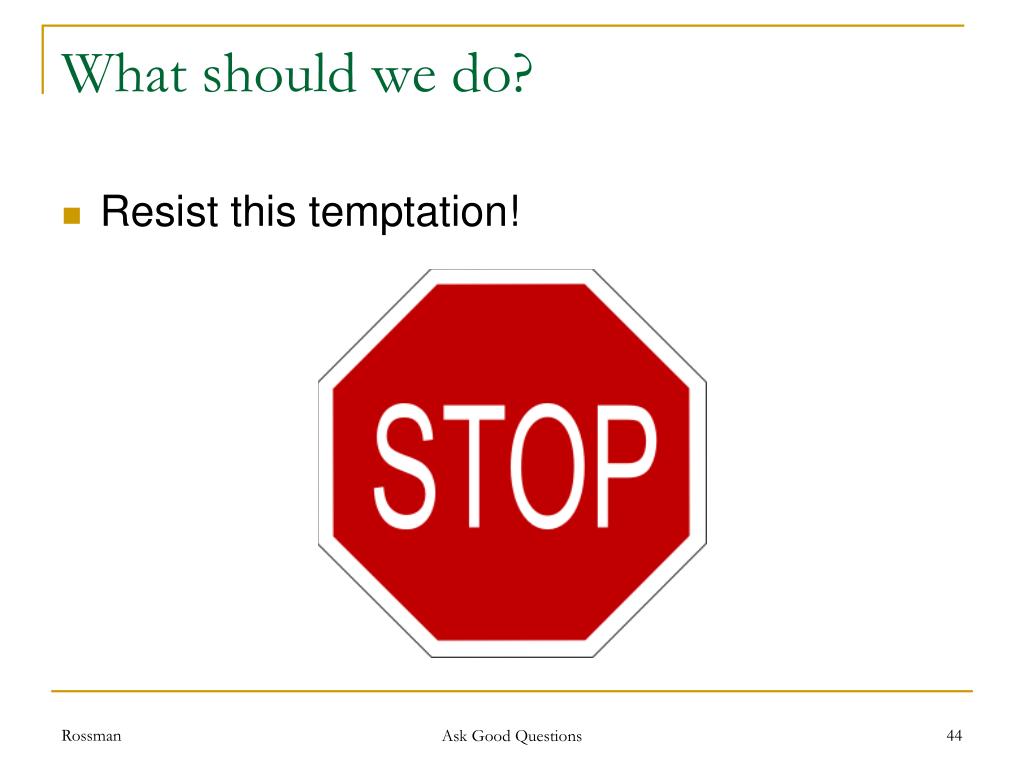 What should we do?

Resist this temptation!

STOP

Rossman

Ask Good Questions

44